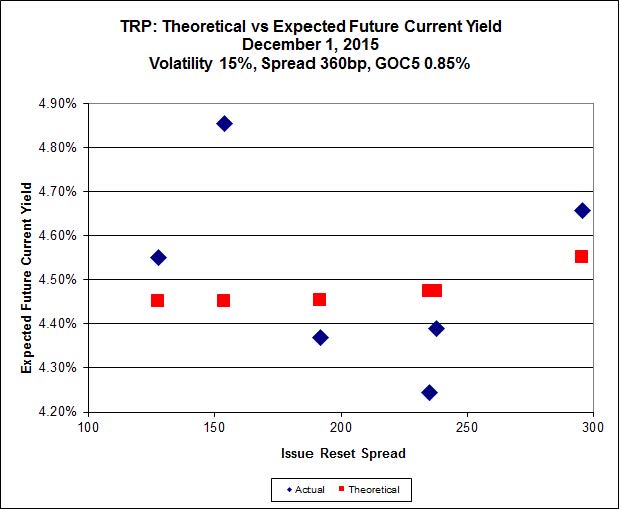 TRP: Theoretical vs Expected Future Current Yield
December 1, 2015
Volatility 15%, Spread 360bp, GOC5 0.85%

Expected Future Current Yield

4.90%
4.80%
4.70%
4.60%
4.50%
4.40%
4.30%
4.20%

100
150
200
250
300

Issue Reset Spread

Actual
Theoretical